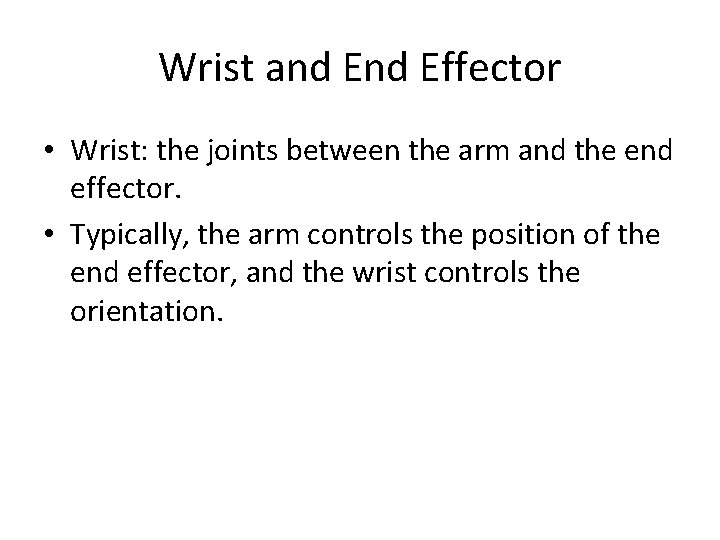 Wrist and End Effector

• Wrist: the joints between the arm and the end effector.
• Typically, the arm controls the position of the end effector, and the wrist controls the orientation.